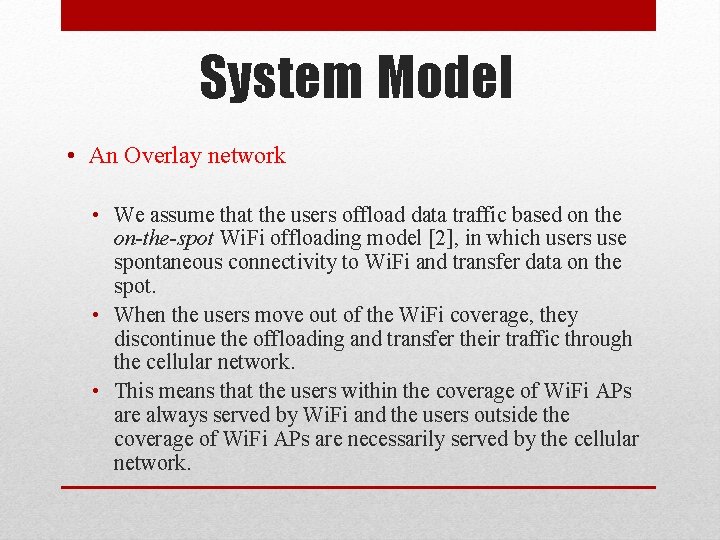 System Model

• An Overlay network

• We assume that the users offload data traffic based on the on-the-spot WiFi offloading model [2], in which users use spontaneous connectivity to WiFi and transfer data on the spot.
• When the users move out of the WiFi coverage, they discontinue the offloading and transfer their traffic through the cellular network.
• This means that the users within the coverage of WiFi APs are always served by WiFi and the users outside the coverage of WiFi APs are necessarily served by the cellular network.